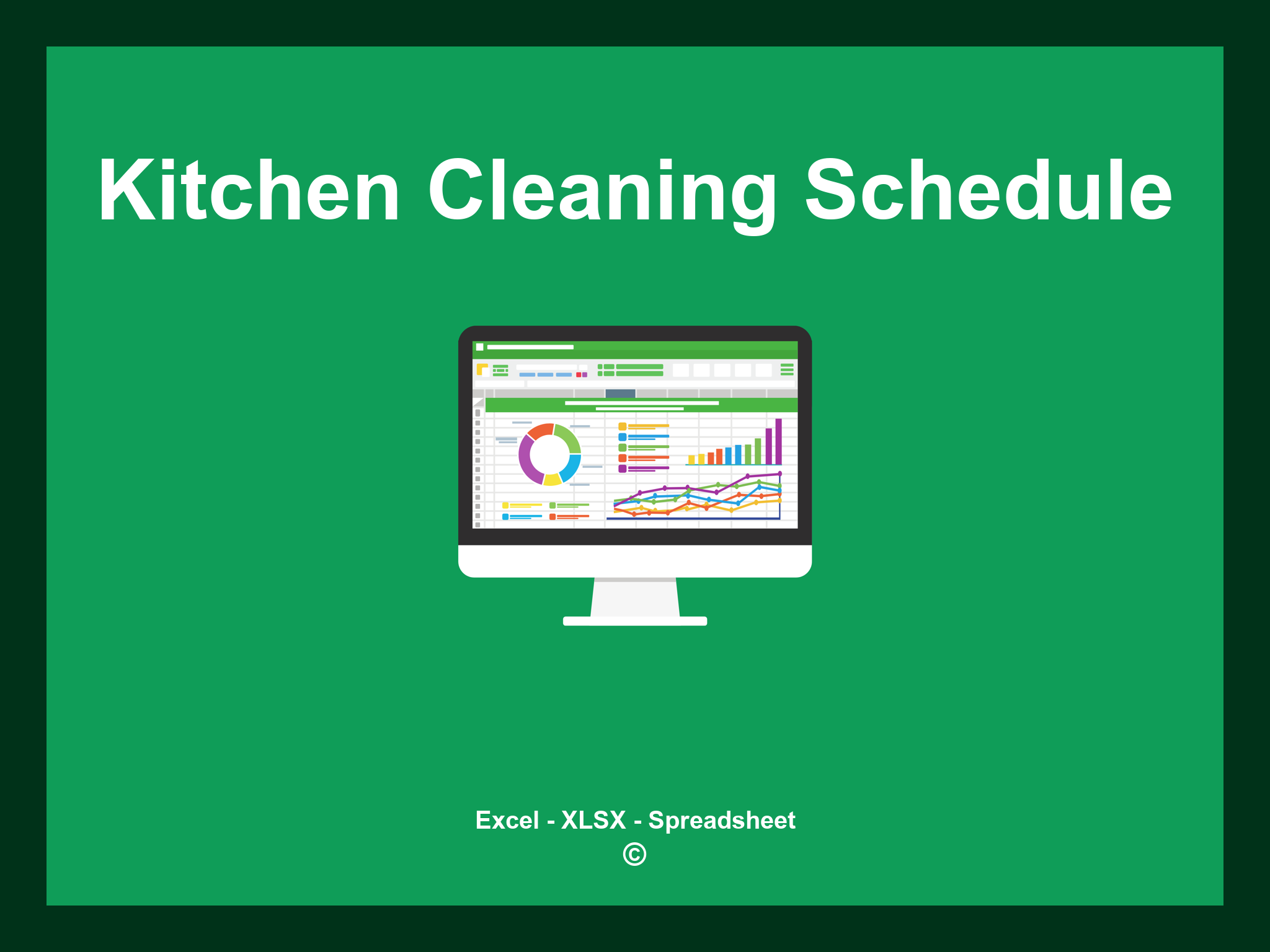 Kitchen Cleaning Schedule

Excel - XLSX - Spreadsheet
©